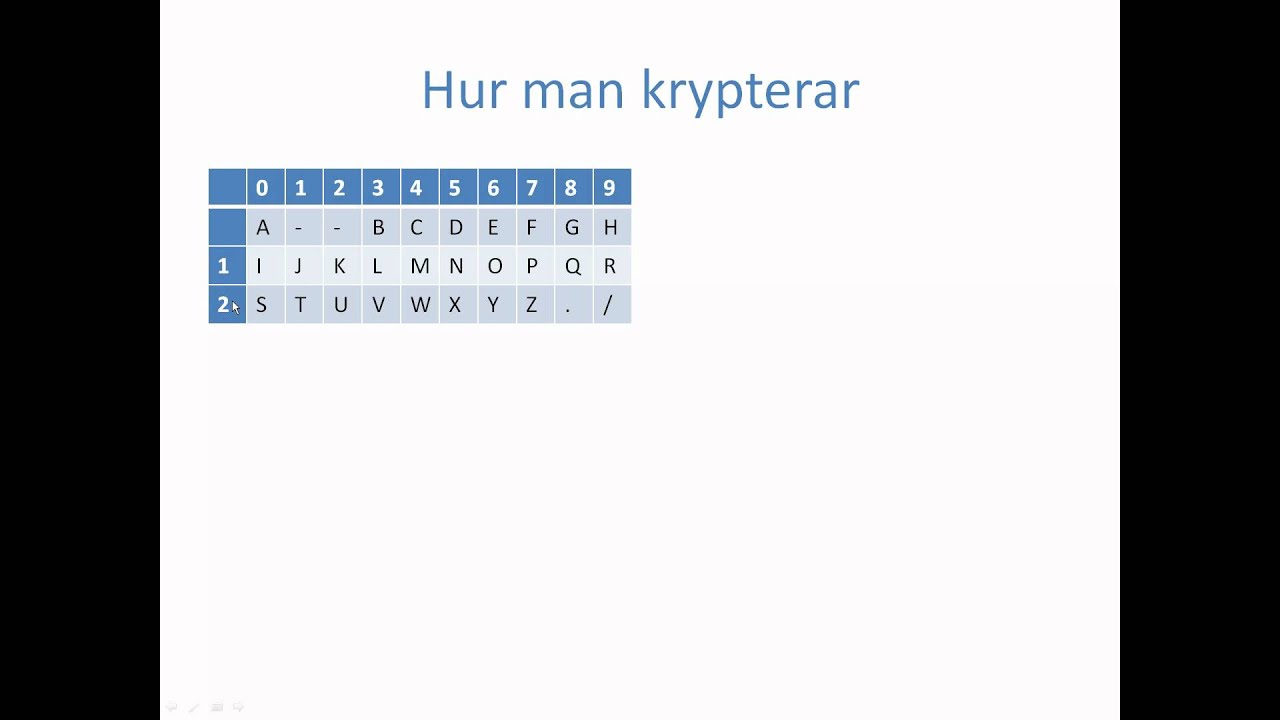 Hur man krypterar

| | 0 | 1 | 2 | 3 | 4 | 5 | 6 | 7 | 8 | 9 |
|---|---|---|---|---|---|---|---|---|---|---|
| | A | - | - | B | C | D | E | F | G | H |
| 1 | I | J | K | L | M | N | O | P | Q | R |
| 2 | S | T | U | V | W | X | Y | Z | . | / |